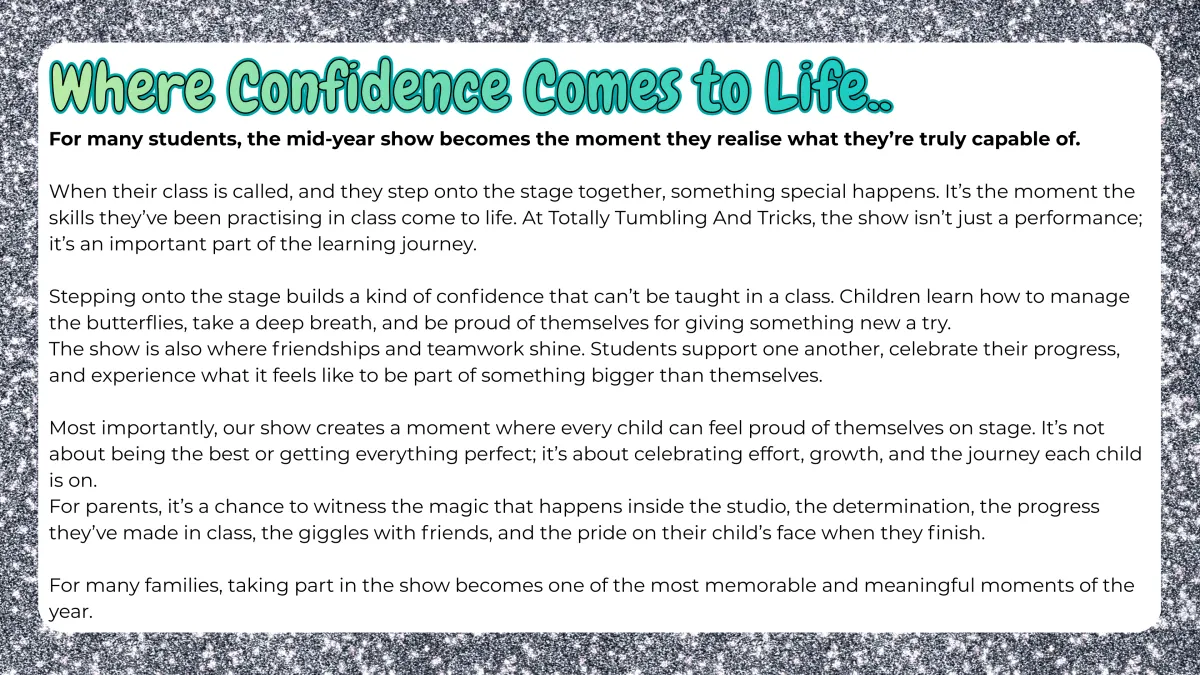 Where Confidence Comes to Life..

For many students, the mid-year show becomes the moment they realise what they're truly capable of.

When their class is called, and they step onto the stage together, something special happens. It's the moment the skills they've been practising in class come to life. At Totally Tumbling And Tricks, the show isn't just a performance; it's an important part of the learning journey.

Stepping onto the stage builds a kind of confidence that can't be taught in a class. Children learn how to manage the butterflies, take a deep breath, and be proud of themselves for giving something new a try.
The show is also where friendships and teamwork shine. Students support one another, celebrate their progress, and experience what it feels like to be part of something bigger than themselves.

Most importantly, our show creates a moment where every child can feel proud of themselves on stage. It's not about being the best or getting everything perfect; it's about celebrating effort, growth, and the journey each child is on.
For parents, it's a chance to witness the magic that happens inside the studio, the determination, the progress they've made in class, the giggles with friends, and the pride on their child's face when they finish.

For many families, taking part in the show becomes one of the most memorable and meaningful moments of the year.